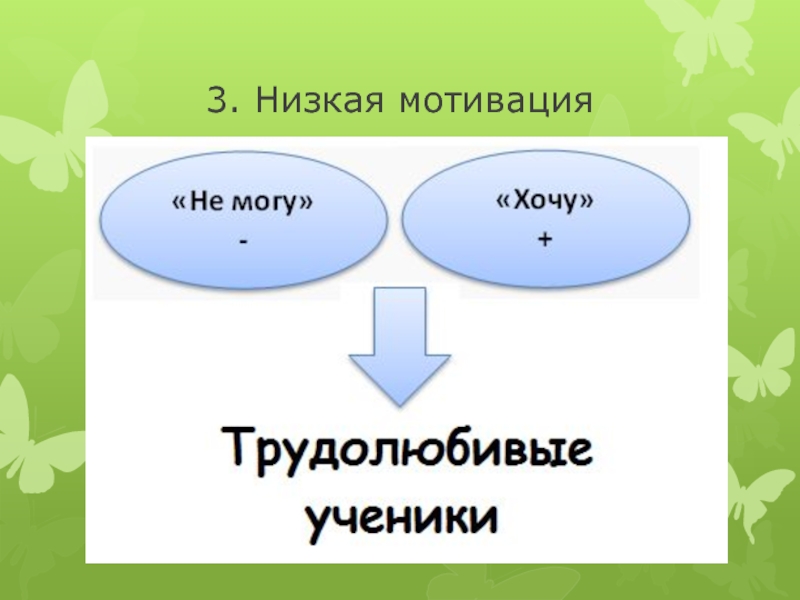 3. Низкая мотивация

«Не могу»
-

«Хочу»
+

Трудолюбивые ученики